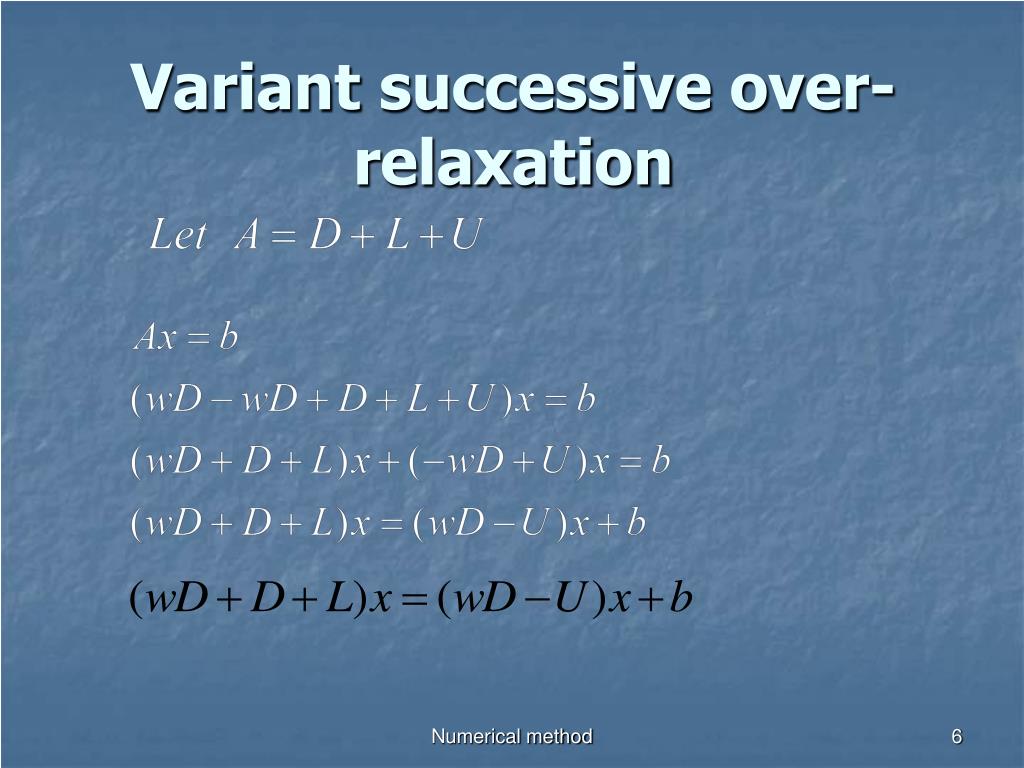 Variant successive over-relaxation

$Let \quad A = D + L + U$

$Ax = b$

$(wD - wD + D + L + U)x = b$

$(wD + D + L)x + (-wD + U)x = b$

$(wD + D + L)x = (wD - U)x + b$

$(wD + D + L)x = (wD - U)x + b$

Numerical method

6